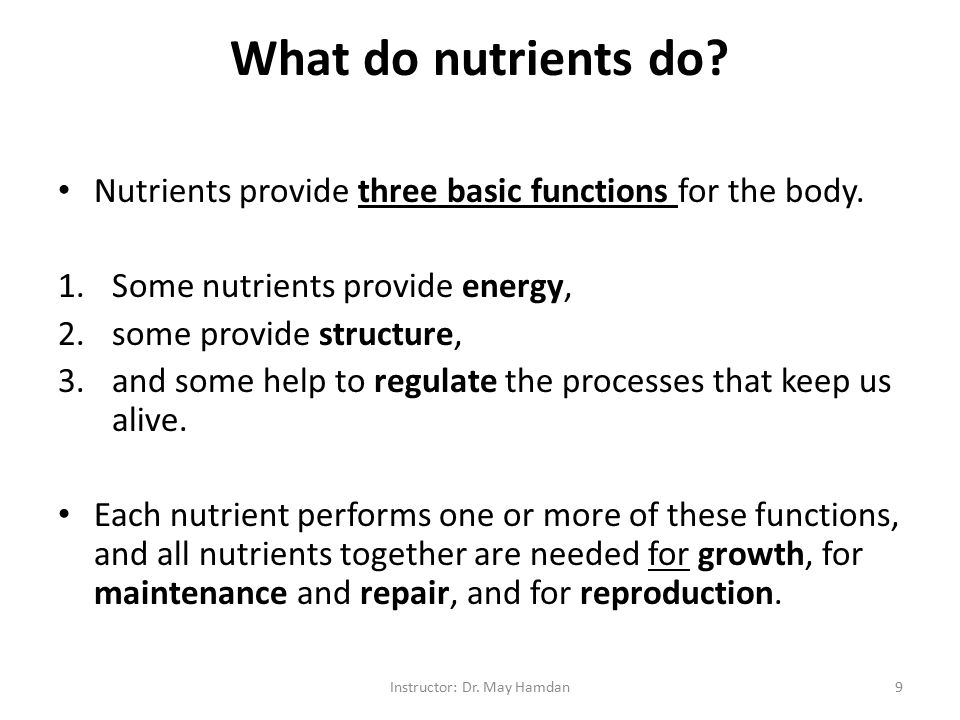 What do nutrients do?

• Nutrients provide three basic functions for the body.

1. Some nutrients provide energy,
2. some provide structure,
3. and some help to regulate the processes that keep us alive.

• Each nutrient performs one or more of these functions, and all nutrients together are needed for growth, for maintenance and repair, and for reproduction.

Instructor: Dr. May Hamdan

9